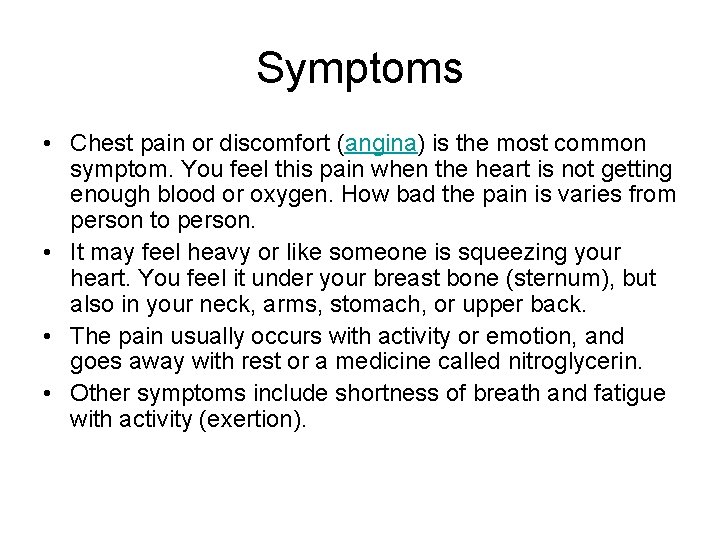 Symptoms

• Chest pain or discomfort (angina) is the most common symptom. You feel this pain when the heart is not getting enough blood or oxygen. How bad the pain is varies from person to person.

• It may feel heavy or like someone is squeezing your heart. You feel it under your breast bone (sternum), but also in your neck, arms, stomach, or upper back.

• The pain usually occurs with activity or emotion, and goes away with rest or a medicine called nitroglycerin.

• Other symptoms include shortness of breath and fatigue with activity (exertion).